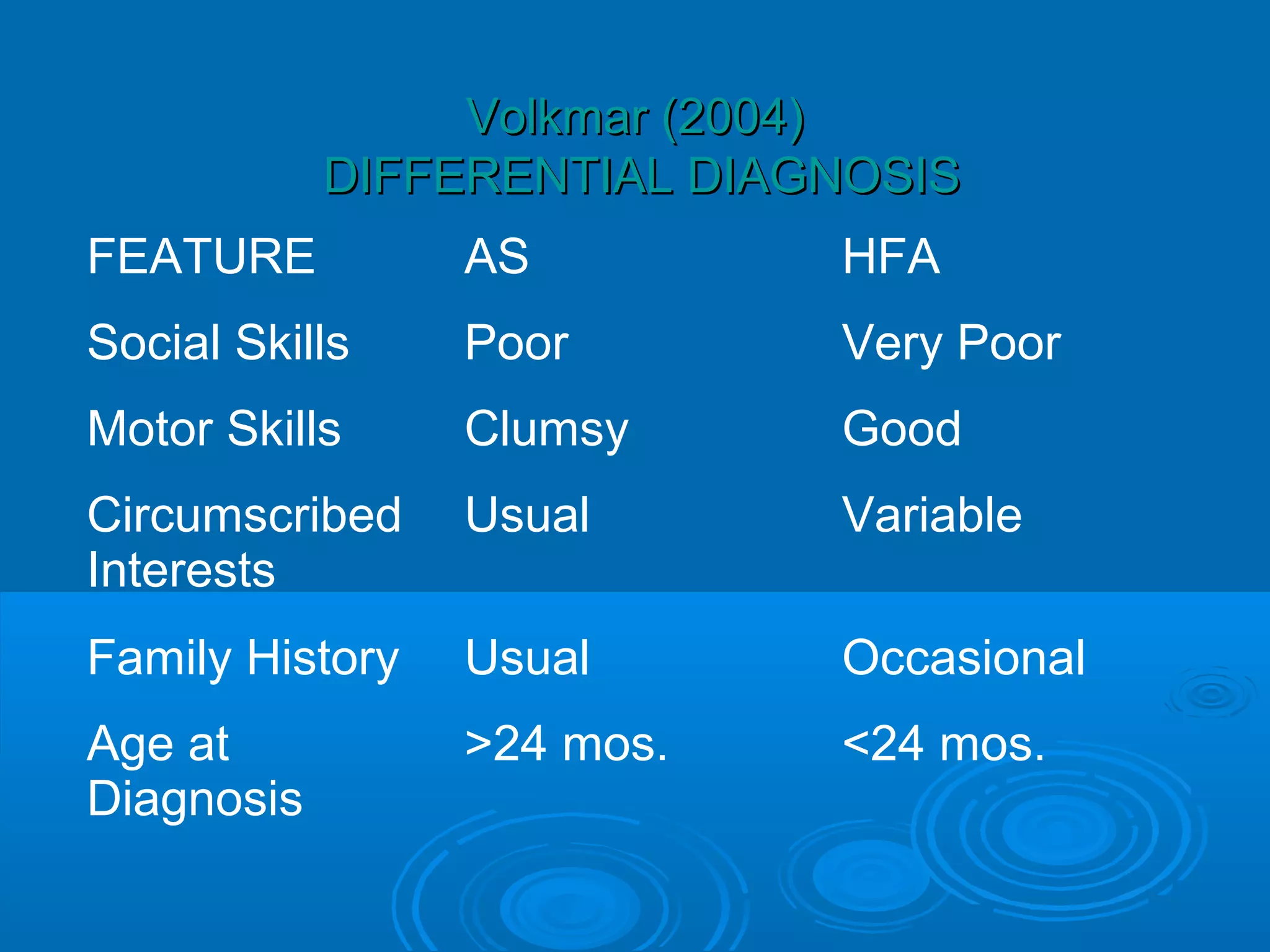 Volkmar (2004)
DIFFERENTIAL DIAGNOSIS

| FEATURE | AS | HFA |
|---|---|---|
| Social Skills | Poor | Very Poor |
| Motor Skills | Clumsy | Good |
| Circumscribed Interests | Usual | Variable |
| Family History | Usual | Occasional |
| Age at Diagnosis | >24 mos. | <24 mos. |